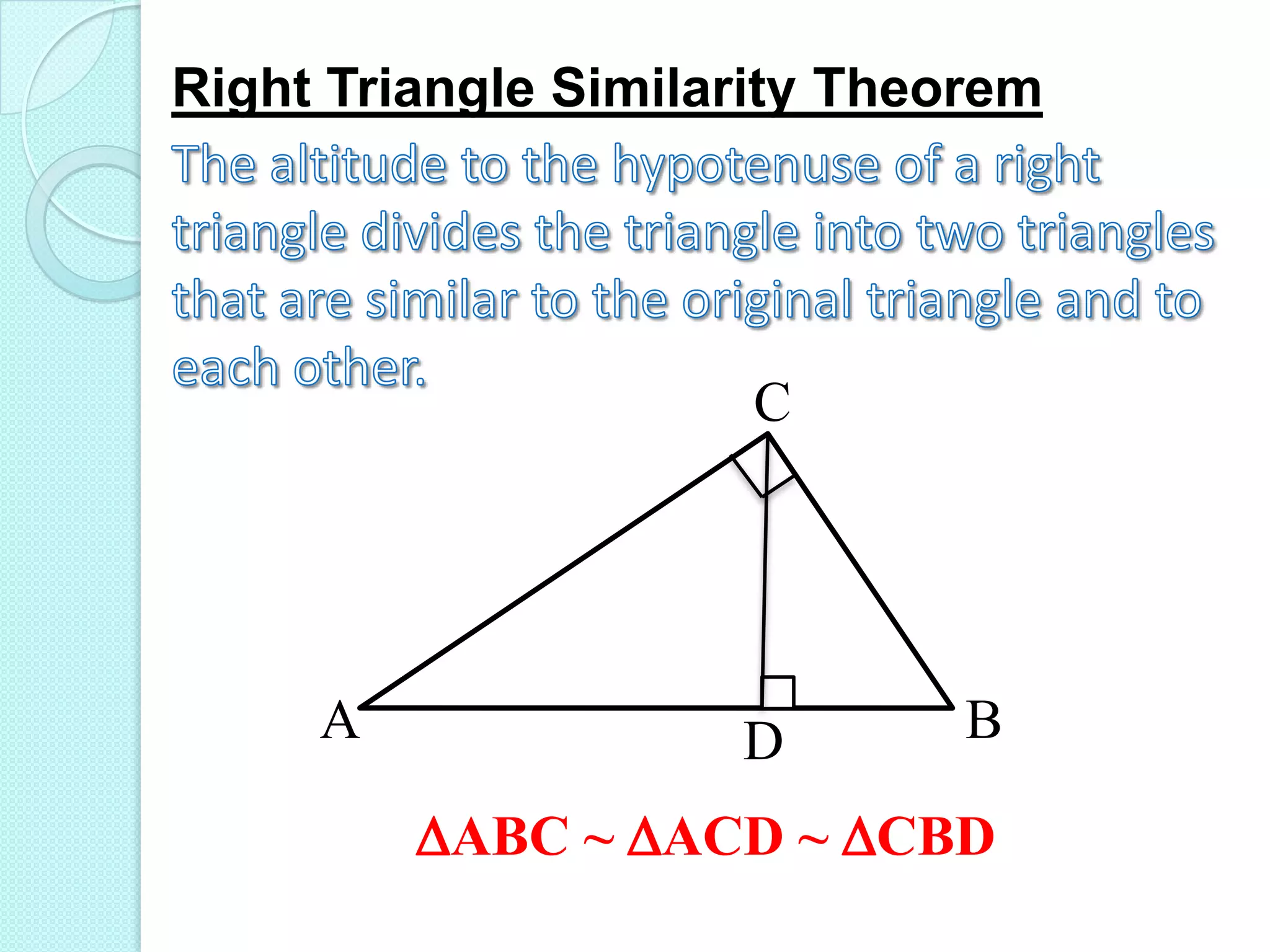 Right Triangle Similarity Theorem

The altitude to the hypotenuse of a right triangle divides the triangle into two triangles that are similar to the original triangle and to each other.

C

A

D

B

$\Delta ABC \sim \Delta ACD \sim \Delta CBD$